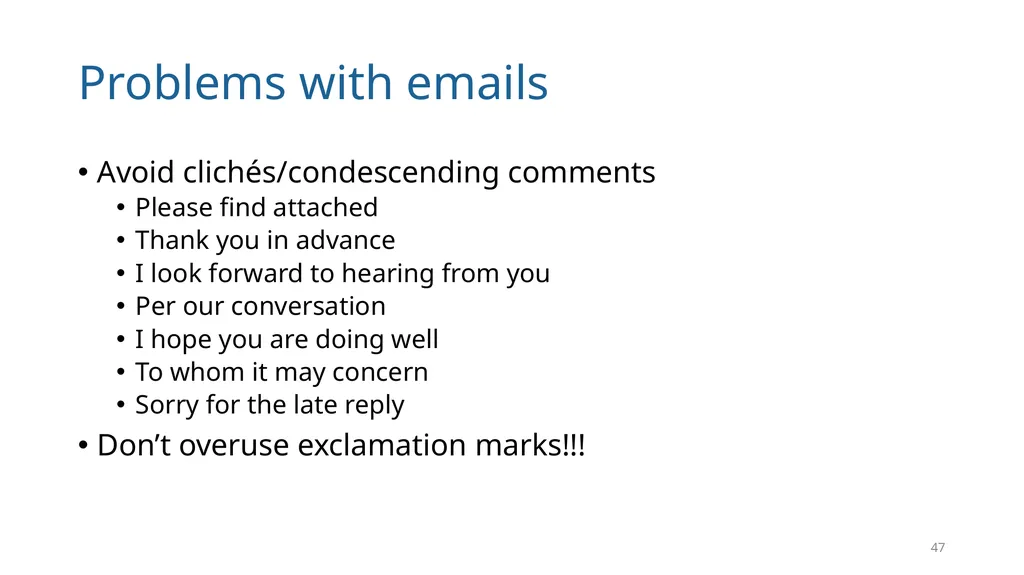 Problems with emails

• Avoid clichés/condescending comments
  • Please find attached
  • Thank you in advance
  • I look forward to hearing from you
  • Per our conversation
  • I hope you are doing well
  • To whom it may concern
  • Sorry for the late reply
• Don’t overuse exclamation marks!!!

47